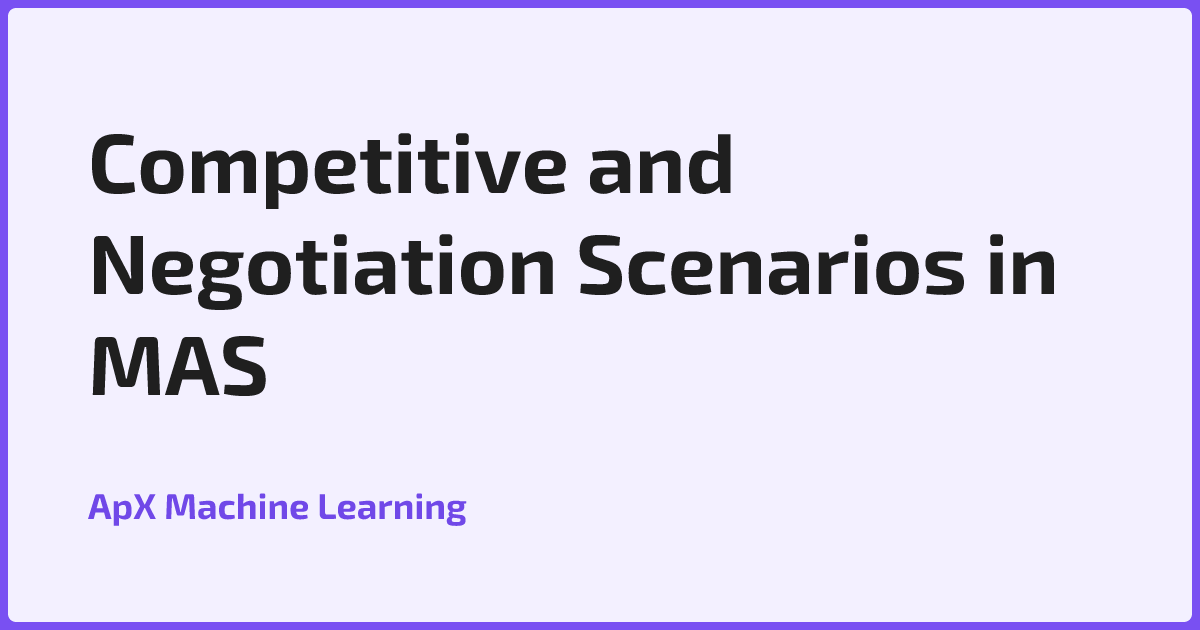 Competitive and Negotiation Scenarios in MAS

ApX Machine Learning